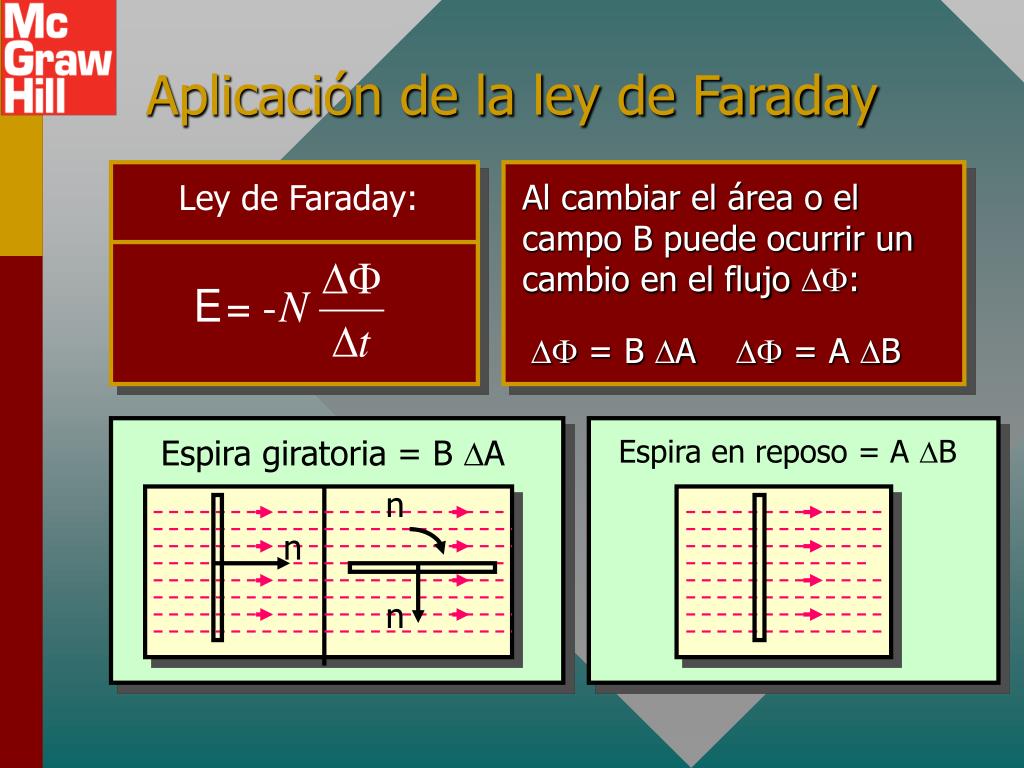 Mc Graw Hill

Aplicación de la ley de Faraday

Ley de Faraday:

$E = -N \frac{\Delta\Phi}{\Delta t}$

Al cambiar el área o el campo B puede ocurrir un cambio en el flujo $\Delta\Phi$:

$\Delta\Phi$ = B $\Delta$A   $\Delta\Phi$ = A $\Delta$B

Espira giratoria = B $\Delta$A

n

n

n

Espira en reposo = A $\Delta$B